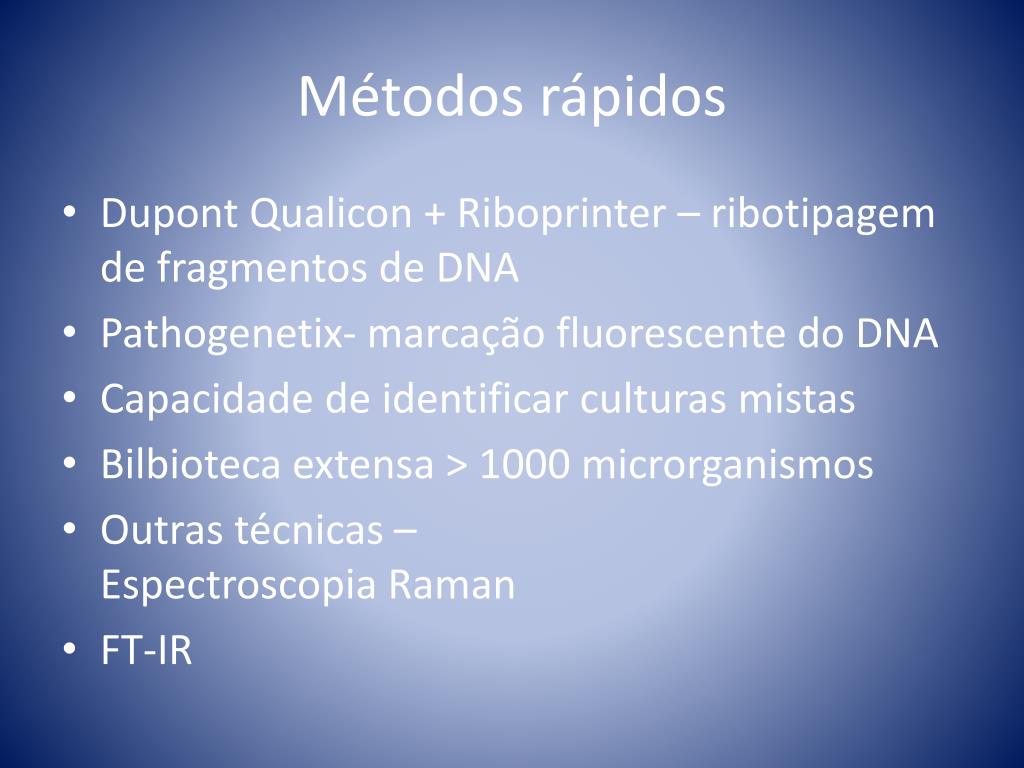 Métodos rápidos

• Dupont Qualicon + Riboprinter – ribotipagem de fragmentos de DNA
• Pathogenetix- marcação fluorescente do DNA
• Capacidade de identificar culturas mistas
• Bilbioteca extensa > 1000 microrganismos
• Outras técnicas – Espectroscopia Raman
• FT-IR